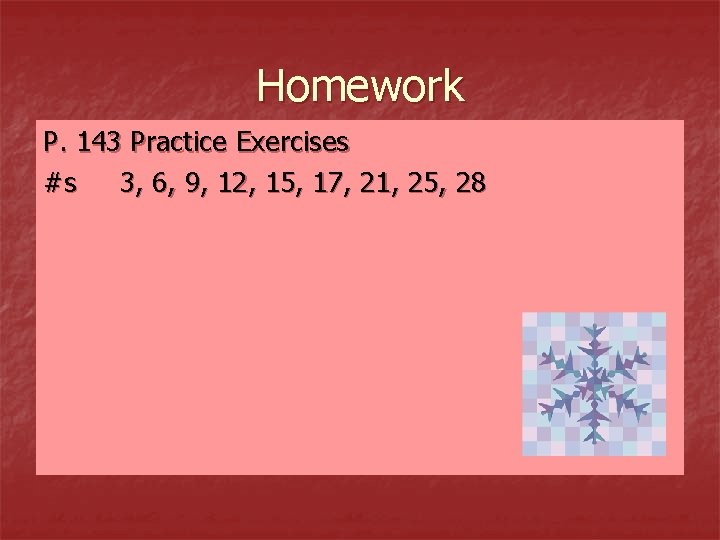 Homework

P. 143 Practice Exercises
#s 3, 6, 9, 12, 15, 17, 21, 25, 28